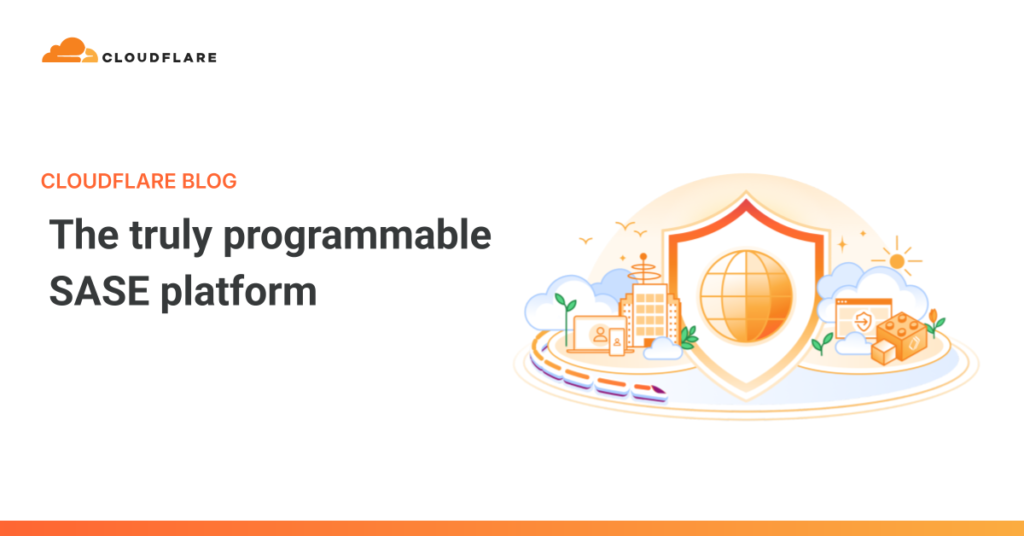 CLOUDFLARE

CLOUDFLARE BLOG

The truly programmable SASE platform